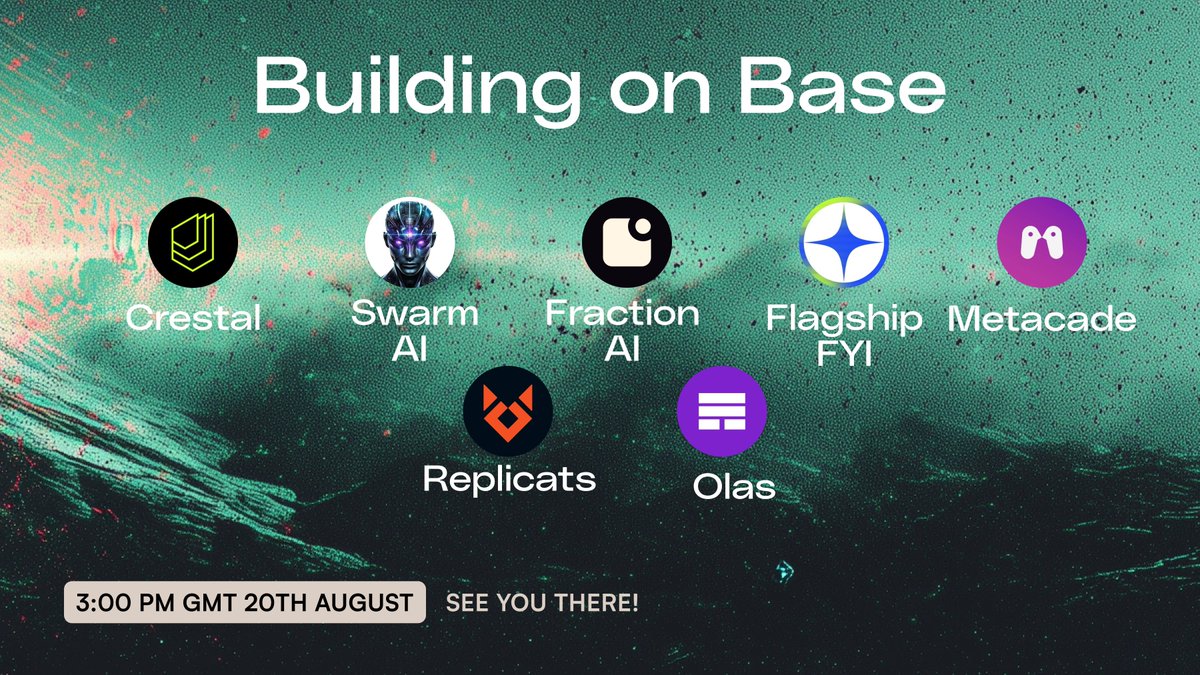 Building on Base

Crestal
Swarm AI
Fraction AI
Flagship FYI
Metacade

Replicats
Olas

3:00 PM GMT 20TH AUGUST
SEE YOU THERE!